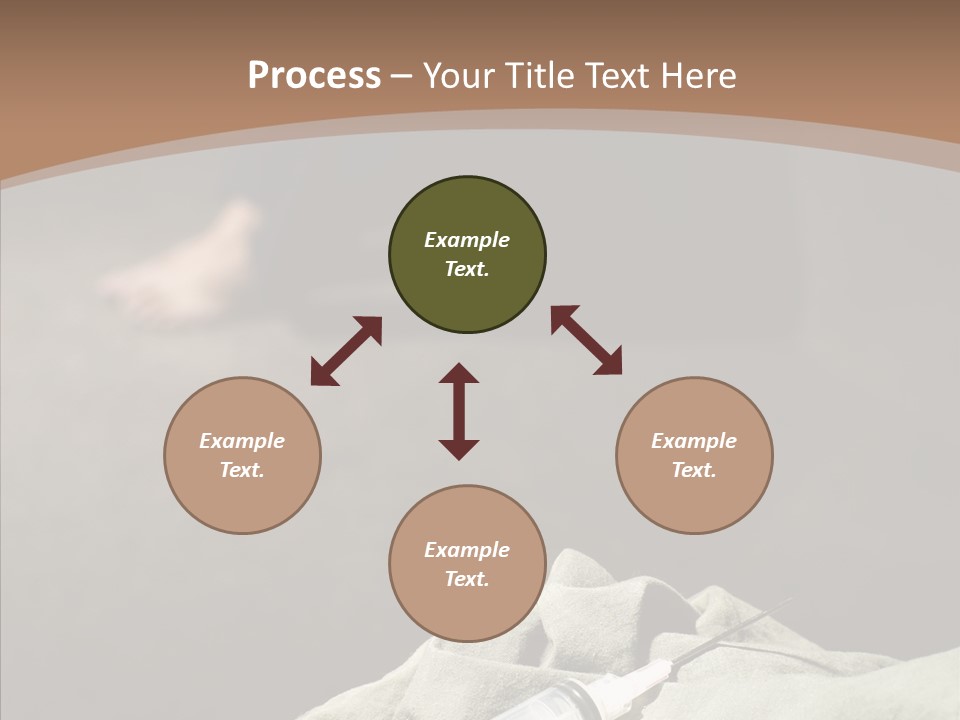 Process – Your Title Text Here

Example Text.

Example Text.

Example Text.

Example Text.